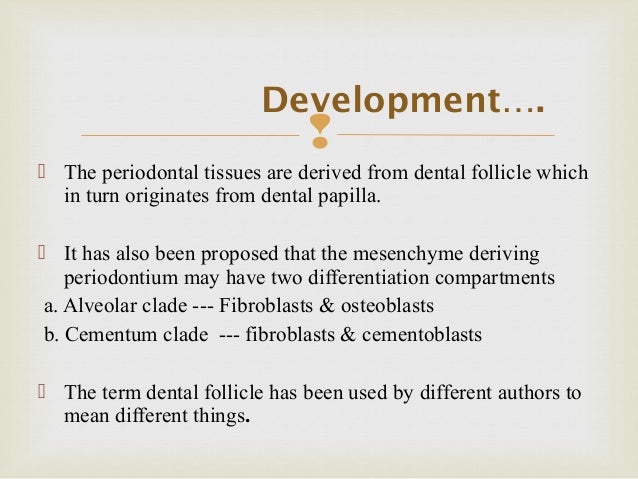 Development….

 The periodontal tissues are derived from dental follicle which in turn originates from dental papilla.

 It has also been proposed that the mesenchyme deriving periodontium may have two differentiation compartments
a. Alveolar clade --- Fibroblasts & osteoblasts
b. Cementum clade --- fibroblasts & cementoblasts

 The term dental follicle has been used by different authors to mean different things.